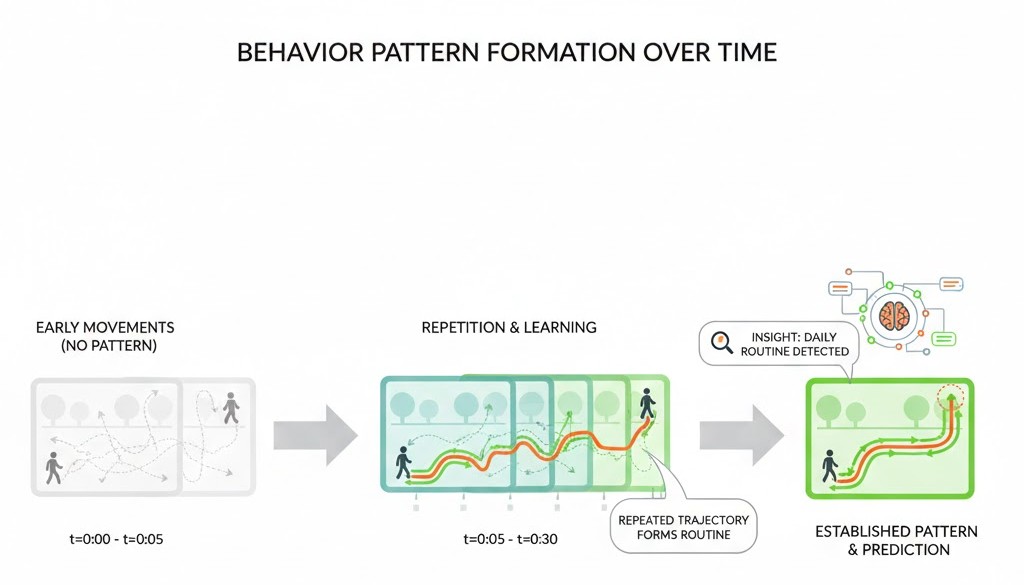 BEHAVIOR PATTERN FORMATION OVER TIME

EARLY MOVEMENTS (NO PATTERN)

t=0:00 - t=0:05

REPETITION & LEARNING

t=0:05 - t=0:30

REPEATED TRAJECTORY FORMS ROUTINE

INSIGHT: DAILY ROUTINE DETECTED

ESTABLISHED PATTERN & PREDICTION